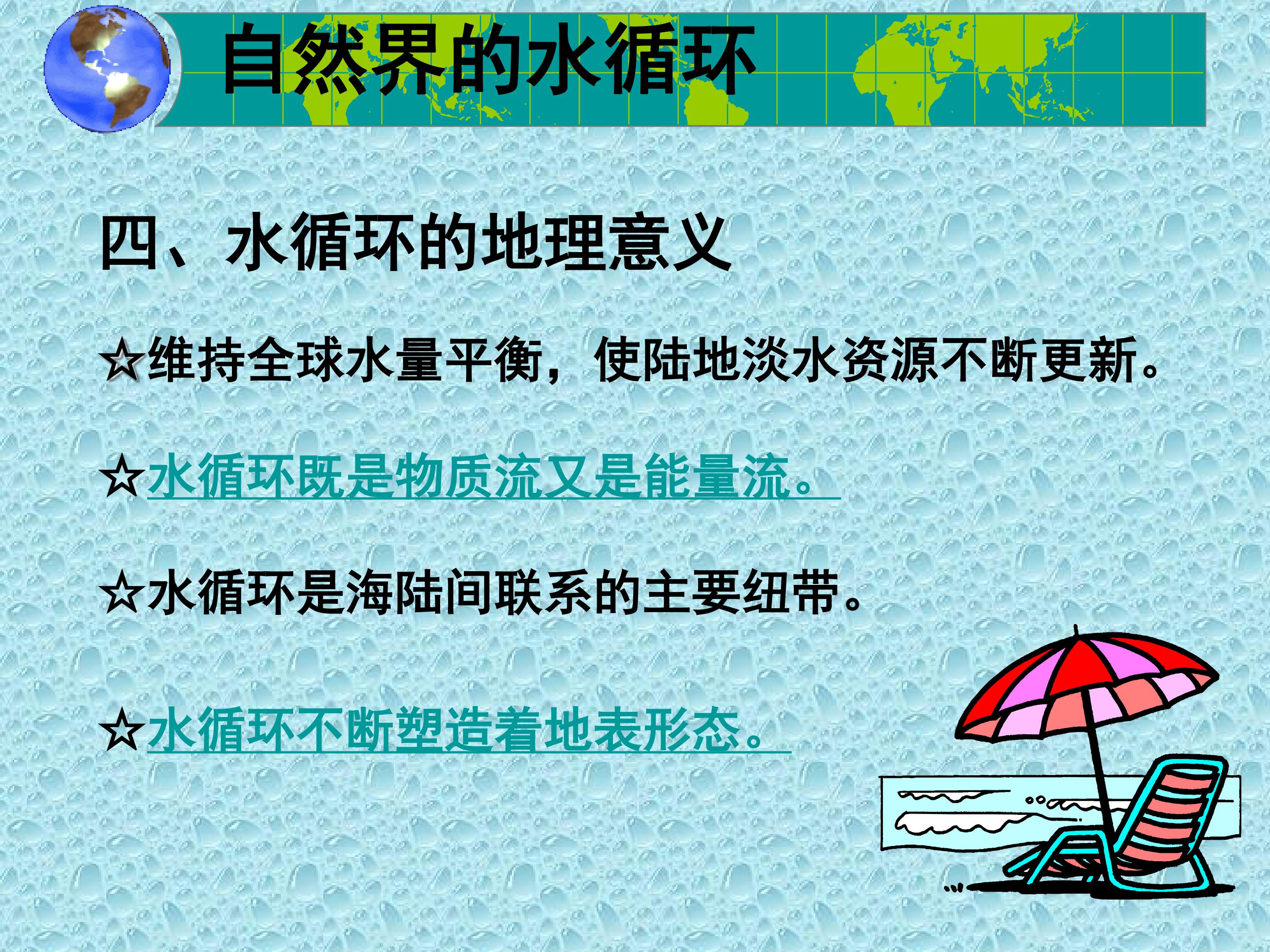 自然界的水循环

四、水循环的地理意义

☆维持全球水量平衡，使陆地淡水资源不断更新。

☆水循环既是物质流又是能量流。

☆水循环是海陆间联系的主要纽带。

☆水循环不断塑造着地表形态。